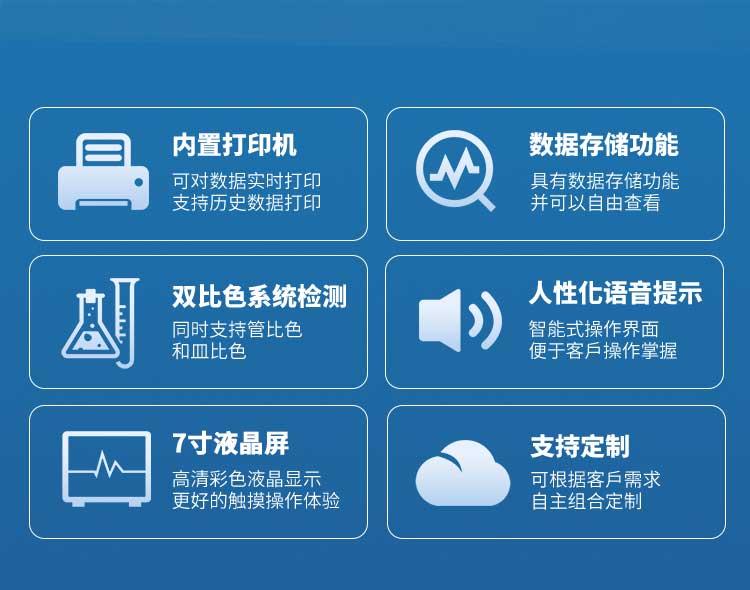 内置打印机

可对数据实时打印
支持历史数据打印

数据存储功能

具有数据存储功能
并可以自由查看

双比色系统检测

同时支持管比色
和皿比色

人性化语音提示

智能式操作界面
便于客戶操作掌握

7寸液晶屏

高清彩色液晶显示
更好的触摸操作体验

支持定制

可根据客戶需求
自主组合定制